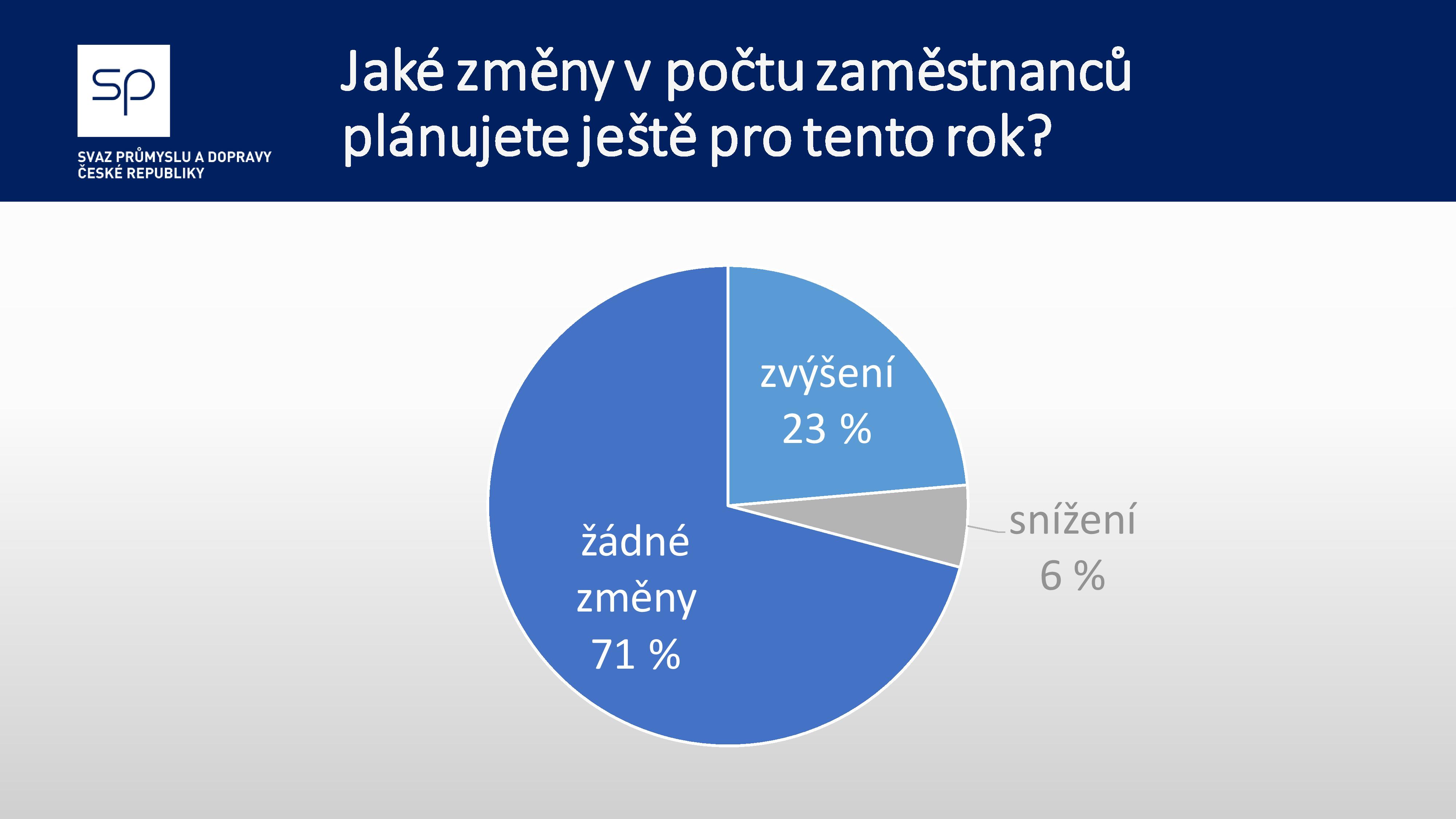 sp

SVAZ PRŮMYSLU A DOPRAVY ČESKÉ REPUBLIKY

Jaké změny v počtu zaměstnanců plánujete ještě pro tento rok?

zvýšení 23 %

snížení 6 %

žádné změny 71 %